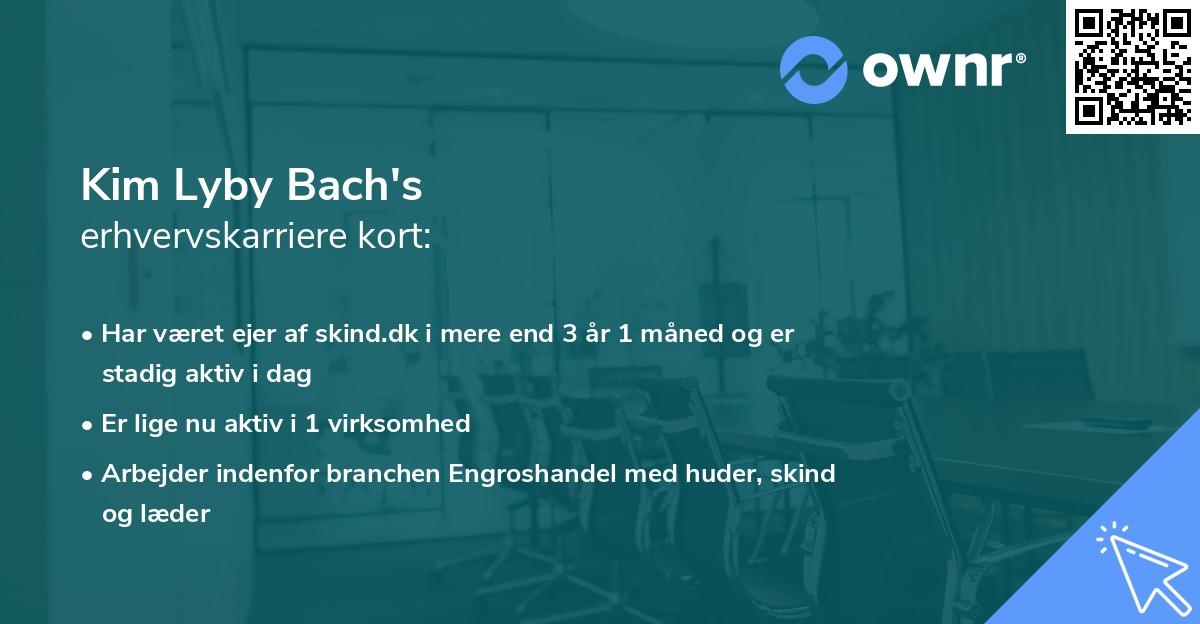 ownr®

Kim Lyby Bach's
erhvervskarriere kort:

• Har været ejer af skind.dk i mere end 3 år 1 måned og er stadig aktiv i dag

• Er lige nu aktiv i 1 virksomhed

• Arbejder indenfor branchen Engroshandel med huder, skind og læder